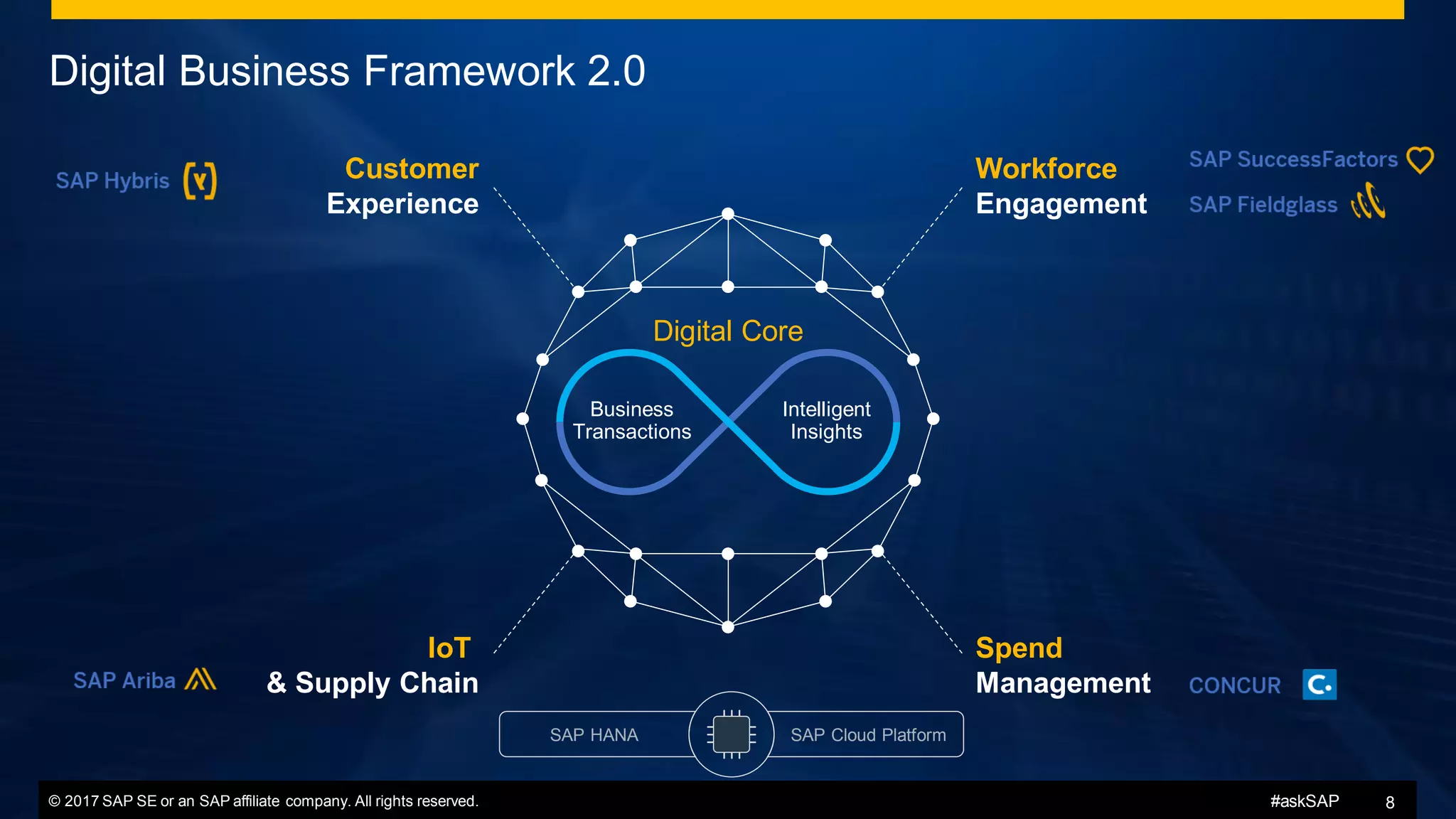 Digital Business Framework 2.0

SAP Hybris

Customer Experience

Workforce Engagement

SAP SuccessFactors

SAP Fieldglass

Digital Core

Business Transactions

Intelligent Insights

SAP Ariba

IoT & Supply Chain

Spend Management

CONCUR

SAP HANA

SAP Cloud Platform

© 2017 SAP SE or an SAP affiliate company. All rights reserved.

#askSAP

8